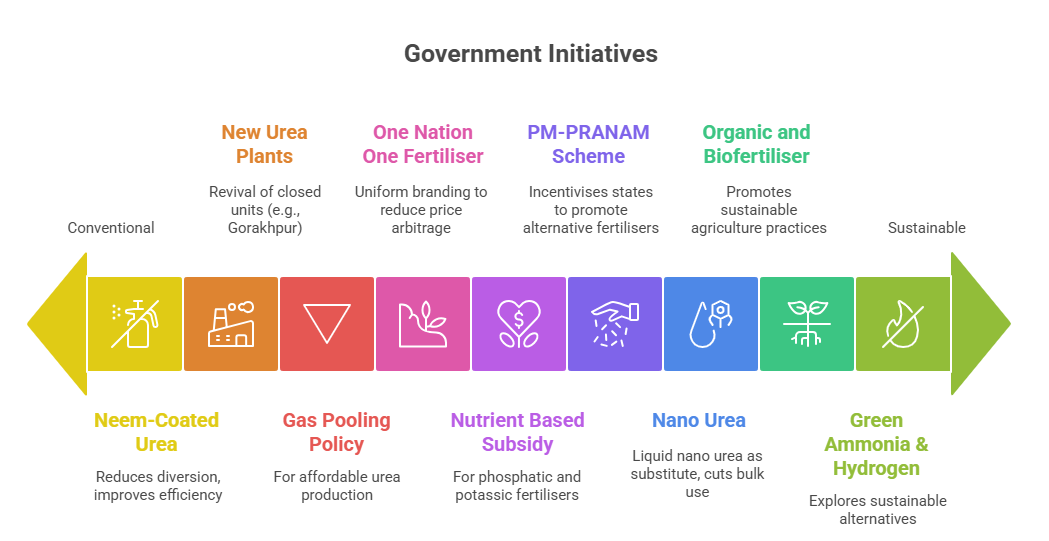 Government Initiatives

Conventional

New Urea Plants

Revival of closed units (e.g., Gorakhpur)

One Nation One Fertiliser

Uniform branding to reduce price arbitrage

PM-PRANAM Scheme

Incentivises states to promote alternative fertilisers

Organic and Biofertiliser

Promotes sustainable agriculture practices

Sustainable

Neem-Coated Urea

Reduces diversion, improves efficiency

Gas Pooling Policy

For affordable urea production

Nutrient Based Subsidy

For phosphatic and potassic fertilisers

Nano Urea

Liquid nano urea as substitute, cuts bulk use

Green Ammonia & Hydrogen

Explores sustainable alternatives